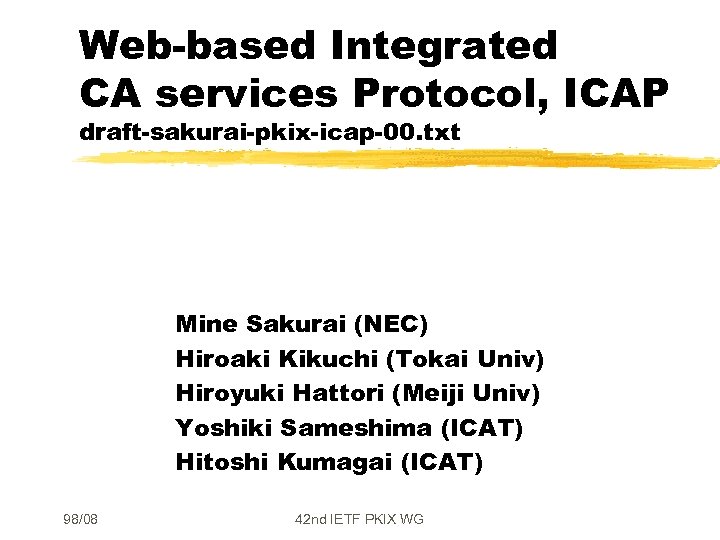 Web-based Integrated CA services Protocol, ICAP
draft-sakurai-pkix-icap-00.txt

Mine Sakurai (NEC)
Hiroaki Kikuchi (Tokai Univ)
Hiroyuki Hattori (Meiji Univ)
Yoshiki Sameshima (ICAT)
Hitoshi Kumagai (ICAT)

98/08

42nd IETF PKIX WG